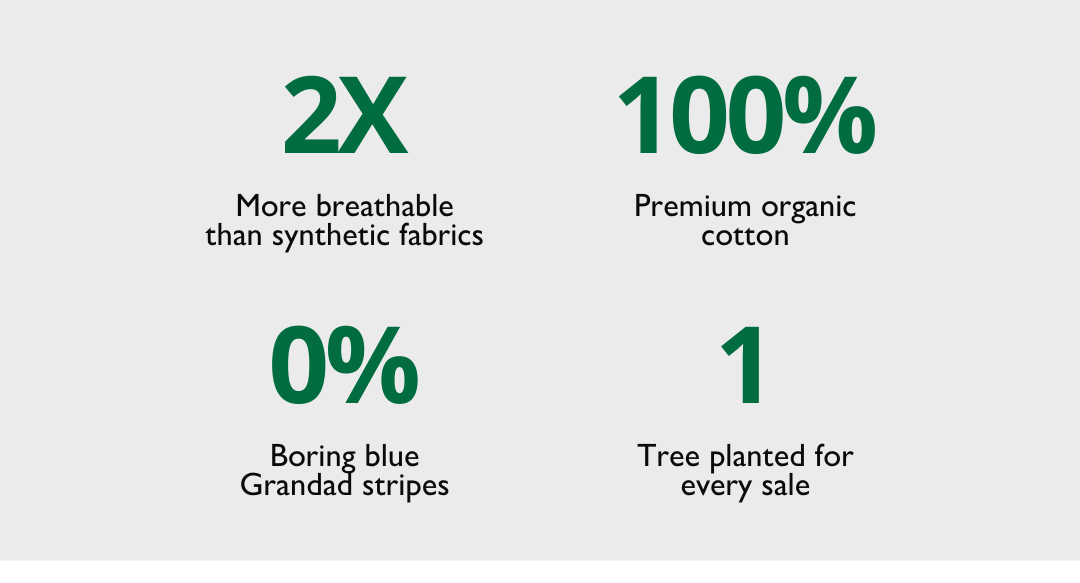 2X

More breathable than synthetic fabrics

100%

Premium organic cotton

0%

Boring blue Grandad stripes

1

Tree planted for every sale